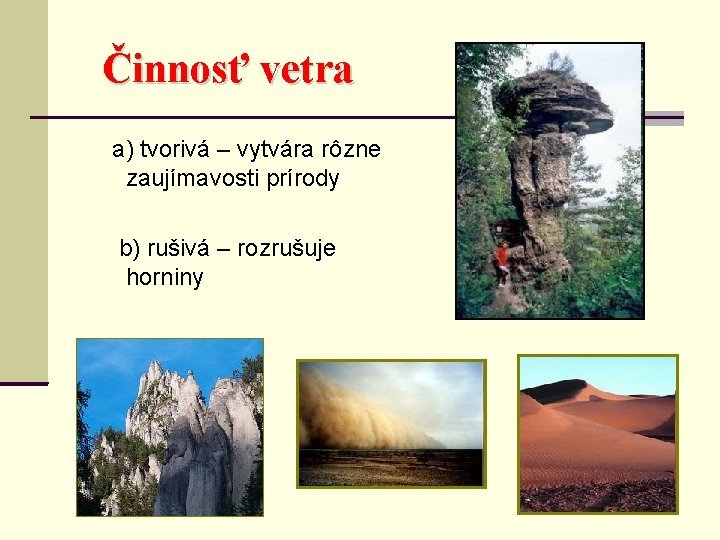 Činnosť vetra

a) tvorivá – vytvára rôzne zaujímavosti prírody

b) rušivá – rozrušuje horniny